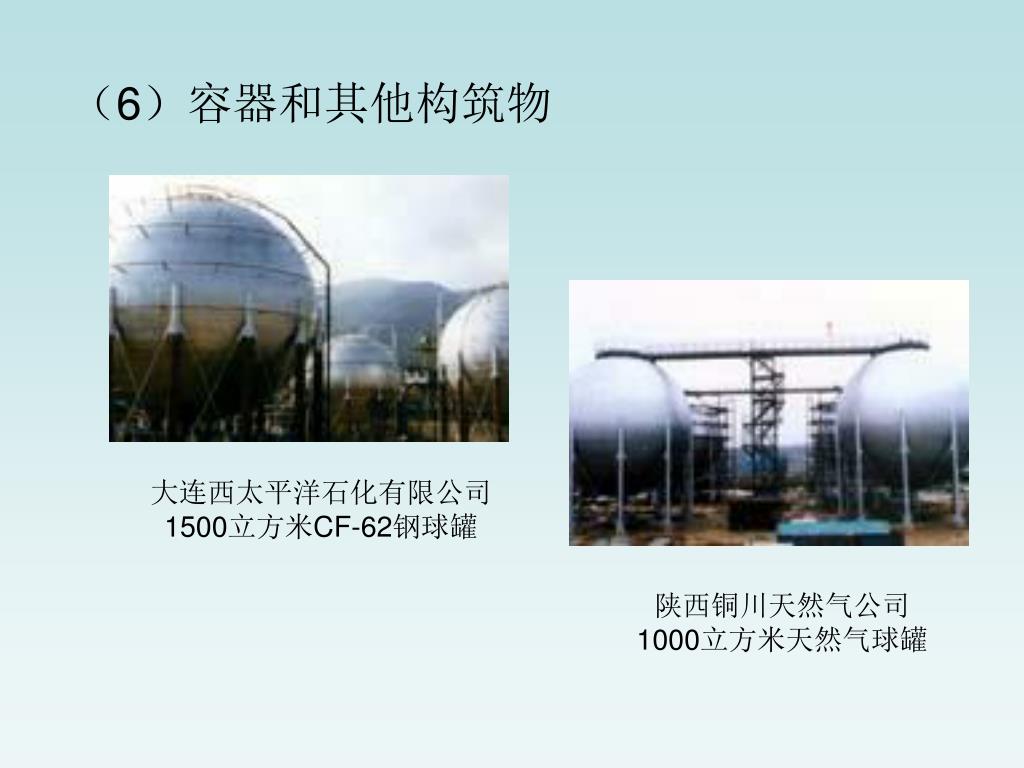 （6）容器和其他构筑物

大连西太平洋石化有限公司
1500立方米CF-62钢球罐

陕西铜川天然气公司
1000立方米天然气球罐